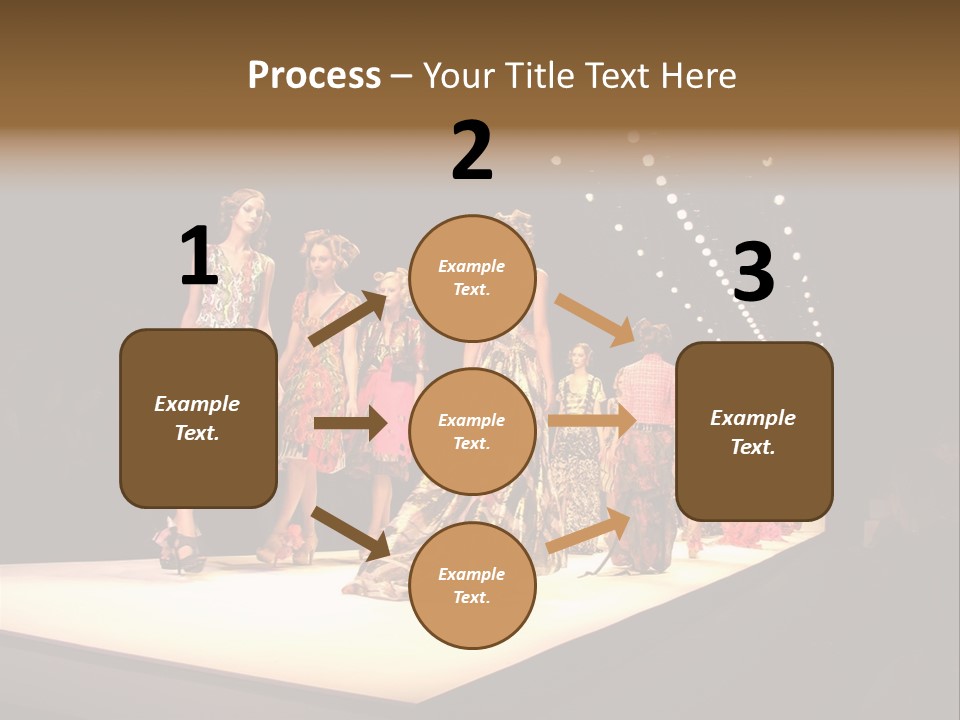 Process – Your Title Text Here

1

Example Text.

2

Example Text.

Example Text.

Example Text.

3

Example Text.